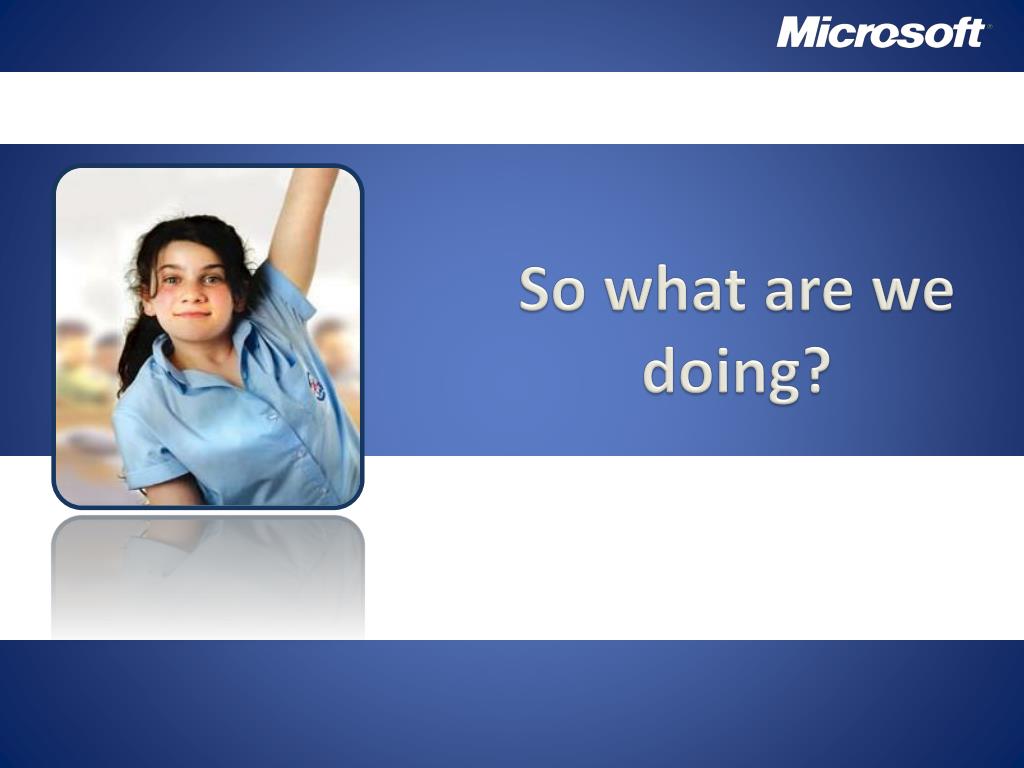 Microsoft

So what are we doing?